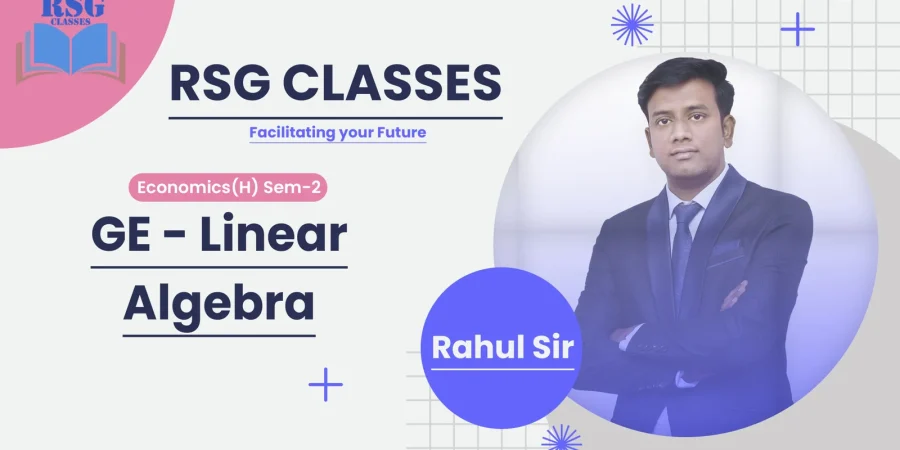 RSG CLASSES

RSG CLASSES

Facilitating your Future

Economics(H) Sem-2

GE - Linear Algebra

Rahul Sir